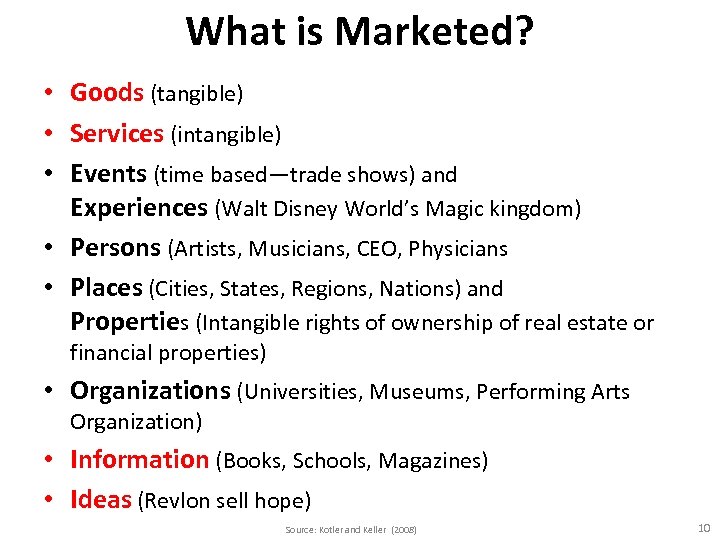 What is Marketed?

• Goods (tangible)
• Services (intangible)
• Events (time based—trade shows) and Experiences (Walt Disney World's Magic kingdom)
• Persons (Artists, Musicians, CEO, Physicians
• Places (Cities, States, Regions, Nations) and Properties (Intangible rights of ownership of real estate or financial properties)
• Organizations (Universities, Museums, Performing Arts Organization)
• Information (Books, Schools, Magazines)
• Ideas (Revlon sell hope)

Source: Kotler and Keller (2008)

10